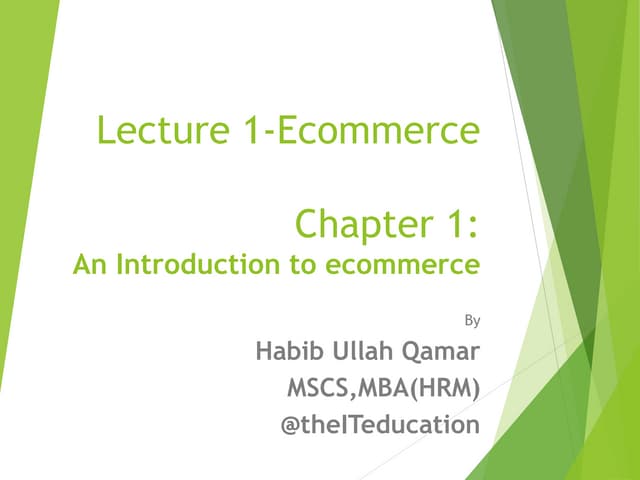 Lecture 1-Ecommerce

Chapter 1:
An Introduction to ecommerce

By
Habib Ullah Qamar
MSCS,MBA(HRM)
@theITeducation